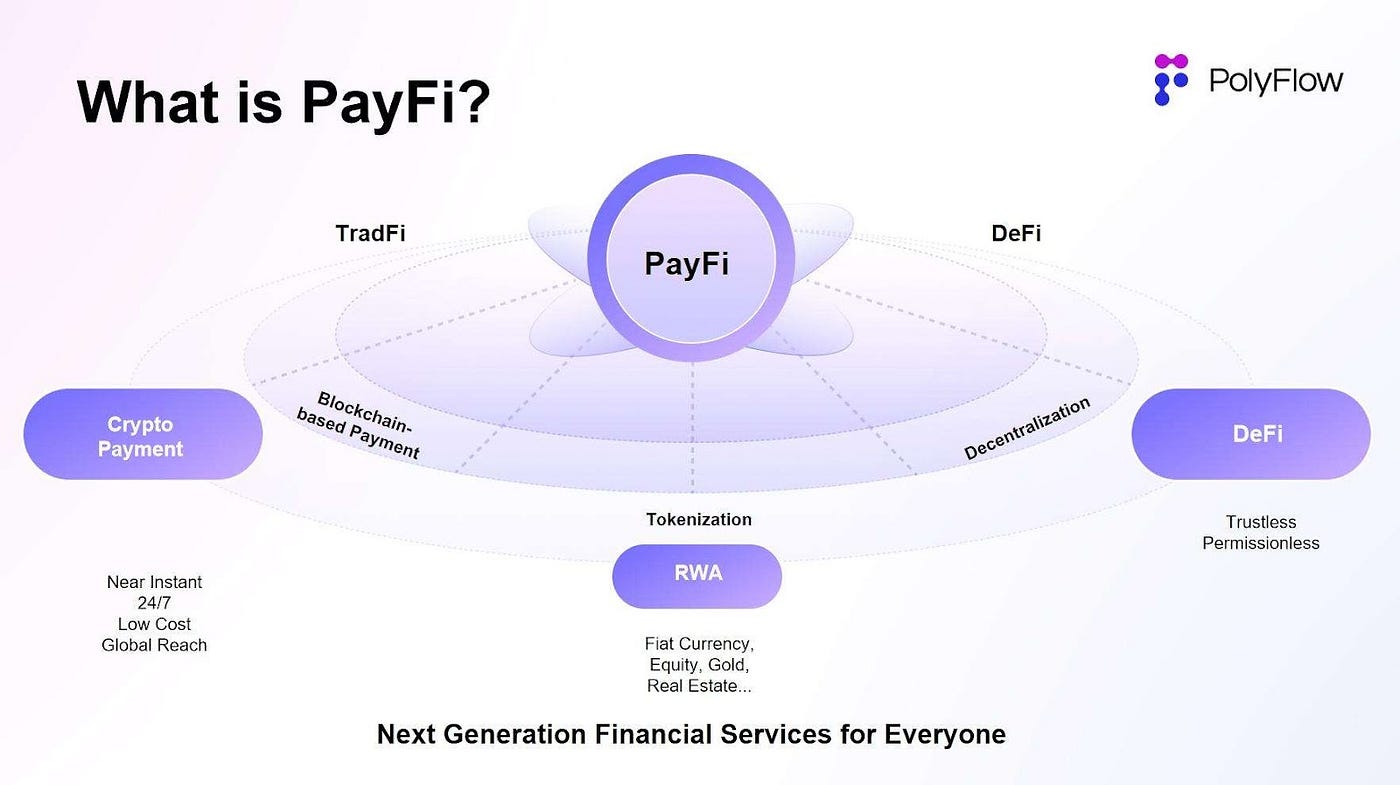 What is PayFi?

PolyFlow

TradFi

PayFi

DeFi

Crypto Payment

Blockchain-based Payment

Decentralization

DeFi

Tokenization

RWA

Trustless
Permissionless

Near Instant
24/7
Low Cost
Global Reach

Fiat Currency,
Equity, Gold,
Real Estate...

Next Generation Financial Services for Everyone